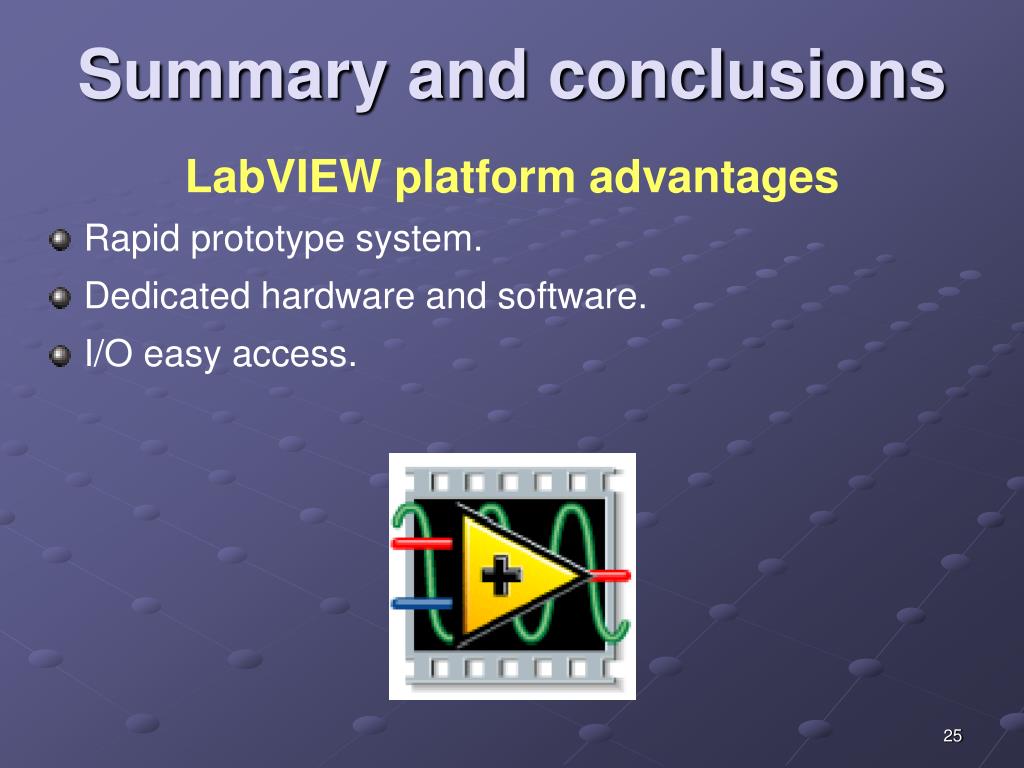 Summary and conclusions

LabVIEW platform advantages

Rapid prototype system.
Dedicated hardware and software.
I/O easy access.

25